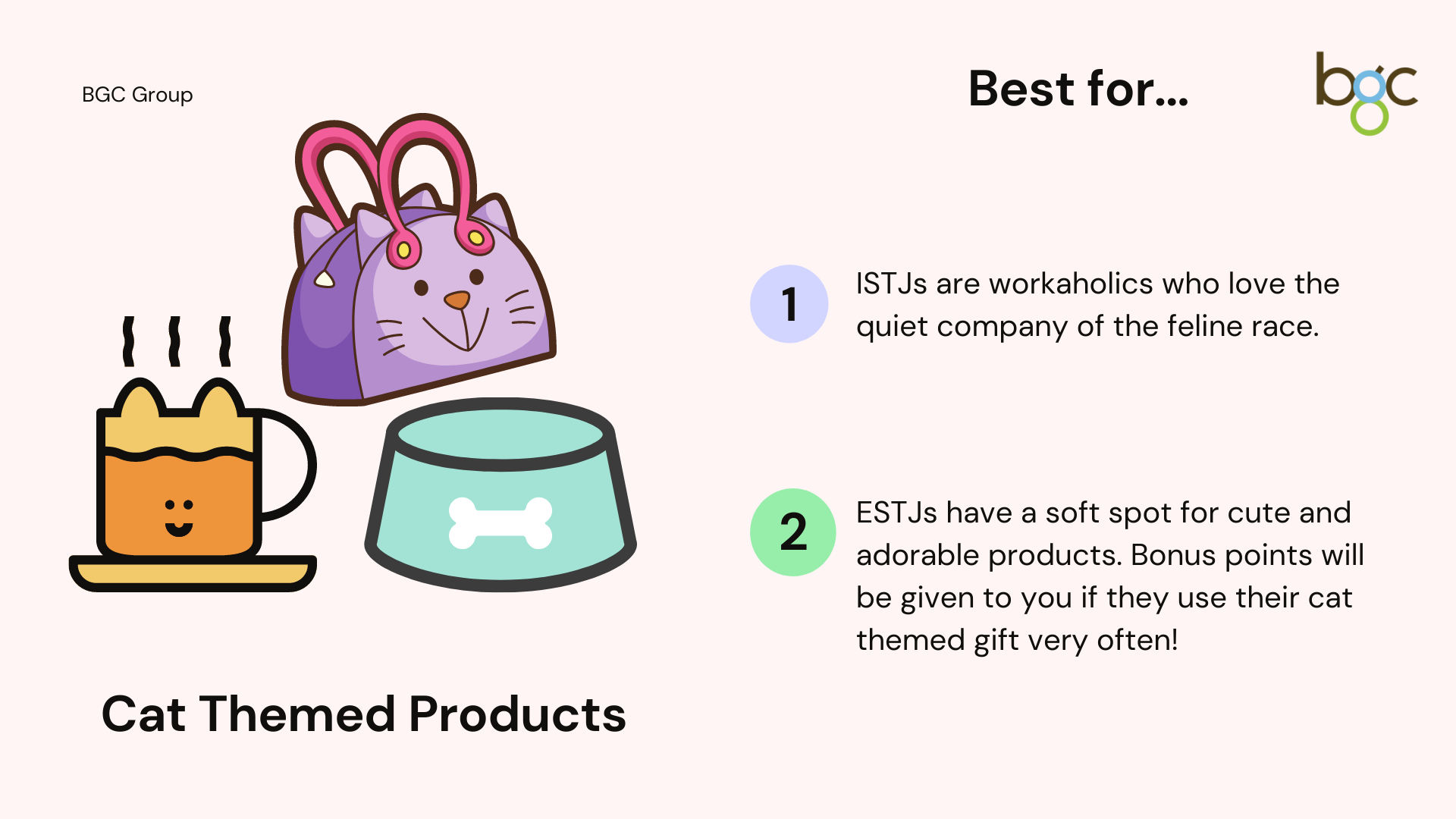 BGC Group

Best for...

bgc

1 ISTJs are workaholics who love the quiet company of the feline race.

2 ESTJs have a soft spot for cute and adorable products. Bonus points will be given to you if they use their cat themed gift very often!

Cat Themed Products